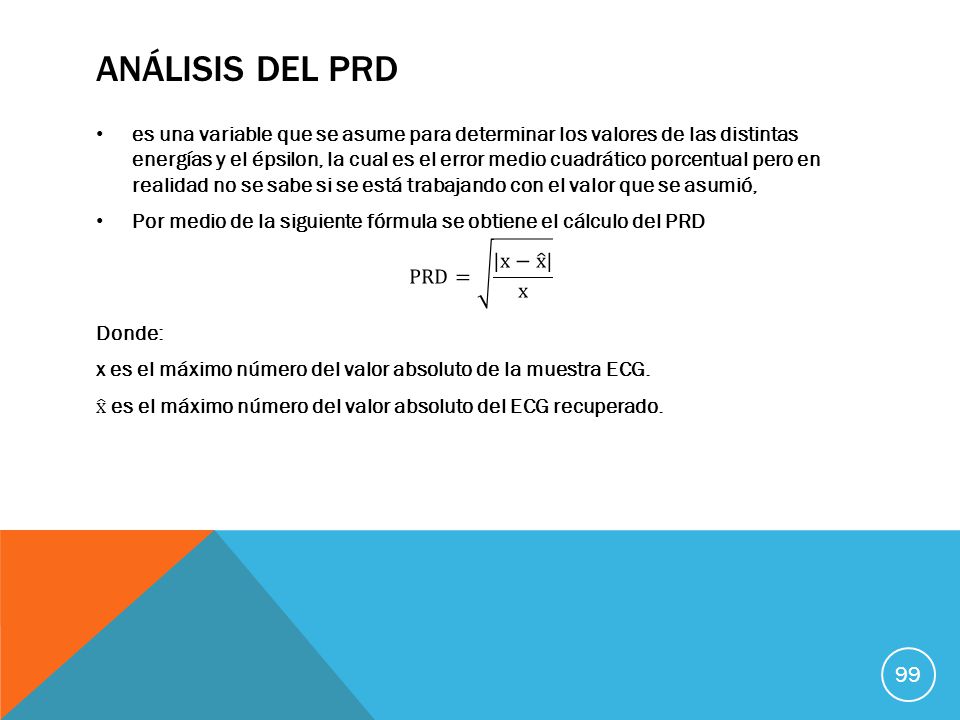 ANÁLISIS DEL PRD

• es una variable que se asume para determinar los valores de las distintas energías y el épsilon, la cual es el error medio cuadrático porcentual pero en realidad no se sabe si se está trabajando con el valor que se asumió,

• Por medio de la siguiente fórmula se obtiene el cálculo del PRD

$\mathrm{PRD} = \sqrt{\frac{|x - \hat{x}|}{x}}$

Donde:

x es el máximo número del valor absoluto de la muestra ECG.

$\hat{x}$ es el máximo número del valor absoluto del ECG recuperado.

99